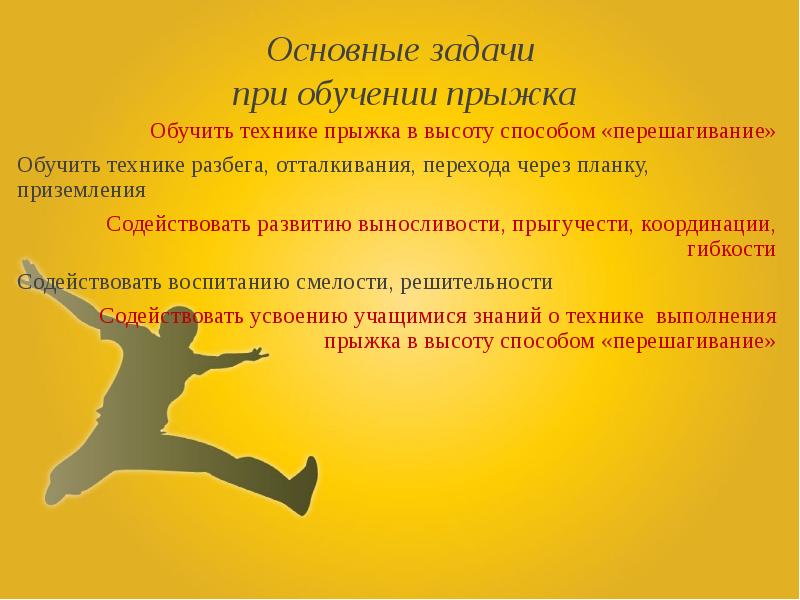 Основные задачи
при обучении прыжка

Обучить технике прыжка в высоту способом «перешагивание»

Обучить технике разбега, отталкивания, перехода через планку, приземления

Содействовать развитию выносливости, прыгучести, координации, гибкости

Содействовать воспитанию смелости, решительности

Содействовать усвоению учащимися знаний о технике выполнения прыжка в высоту способом «перешагивание»